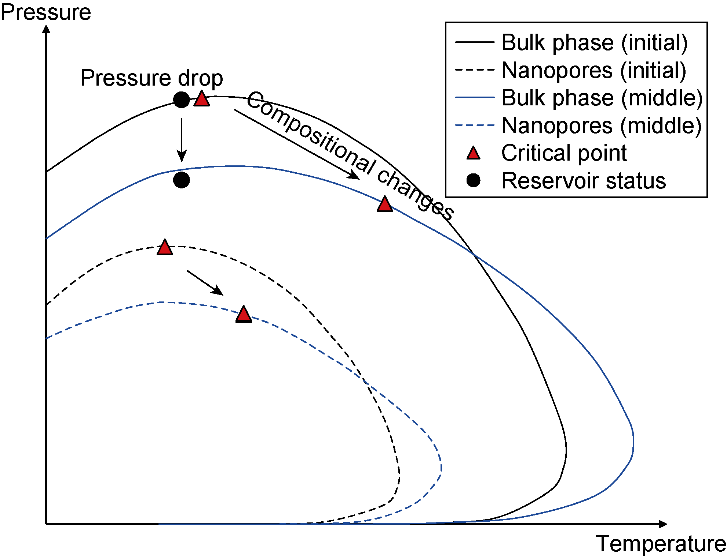 Pressure

Pressure drop

Compositional changes

Bulk phase (initial)
Nanopores (initial)
Bulk phase (middle)
Nanopores (middle)
Critical point
Reservoir status

Temperature